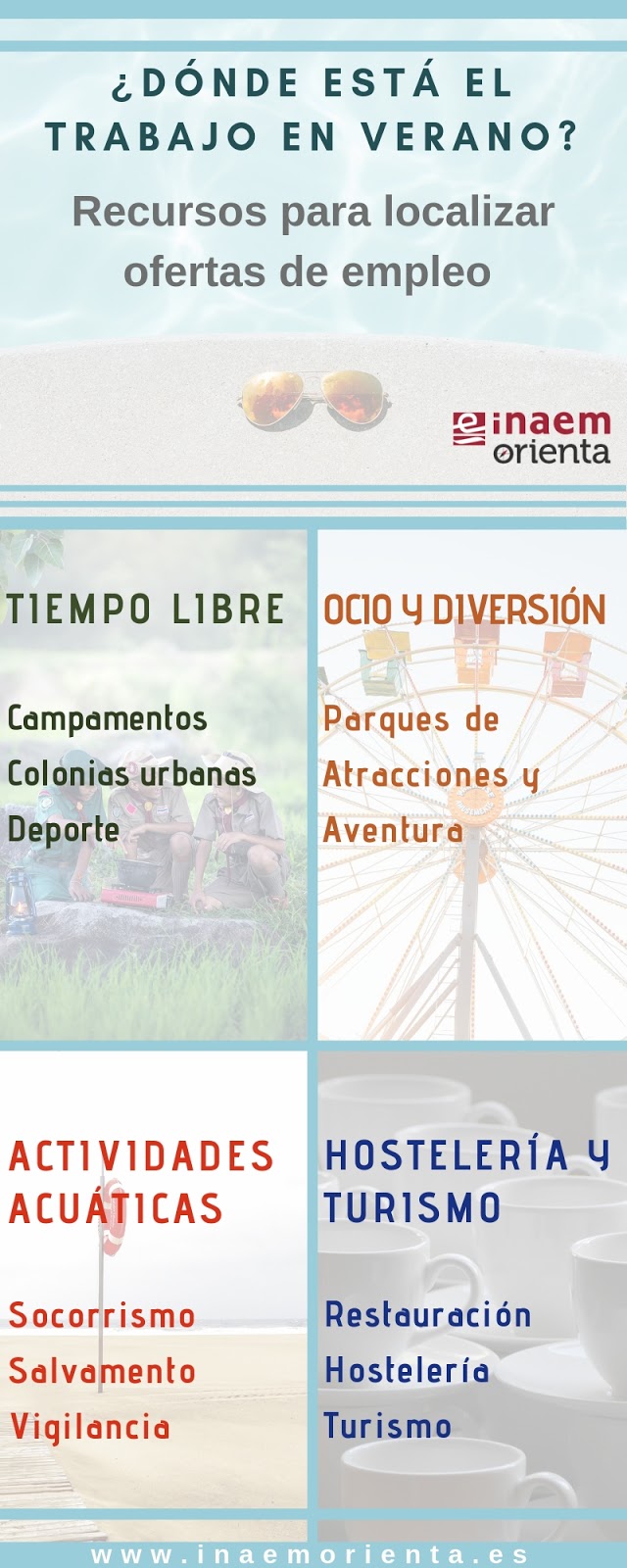 ¿DÓNDE ESTÁ EL TRABAJO EN VERANO?

Recursos para localizar ofertas de empleo

inaem orienta

TIEMPO LIBRE

Campamentos
Colonias urbanas
Deporte

OCIO Y DIVERSIÓN

Parques de Atracciones y Aventura

ACTIVIDADES ACUÁTICAS

Socorrismo
Salvamento
Vigilancia

HOSTELERÍA Y TURISMO

Restauración
Hostelería
Turismo

www.inaemorienta.es